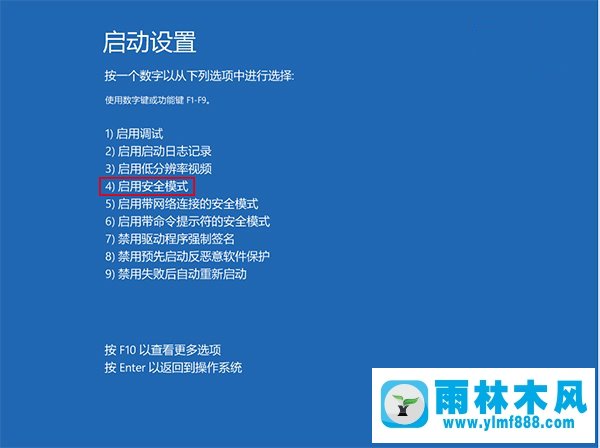 启动设置

按一个数字以从下列选项中进行选择:

使用数字键或功能键 F1-F9。

1) 启用调试
2) 启用启动日志记录
3) 启用低分辨率视频
4) 启用安全模式
5) 启用带网络连接的安全模式
6) 启用带命令提示符的安全模式
7) 禁用驱动程序强制签名
8) 禁用预先启动反恶意软件保护
9) 禁用失败后自动重新启动

按 F10 以查看更多选项
按 Enter 以返回到操作系统

雨林木风
www.ylmf888.com